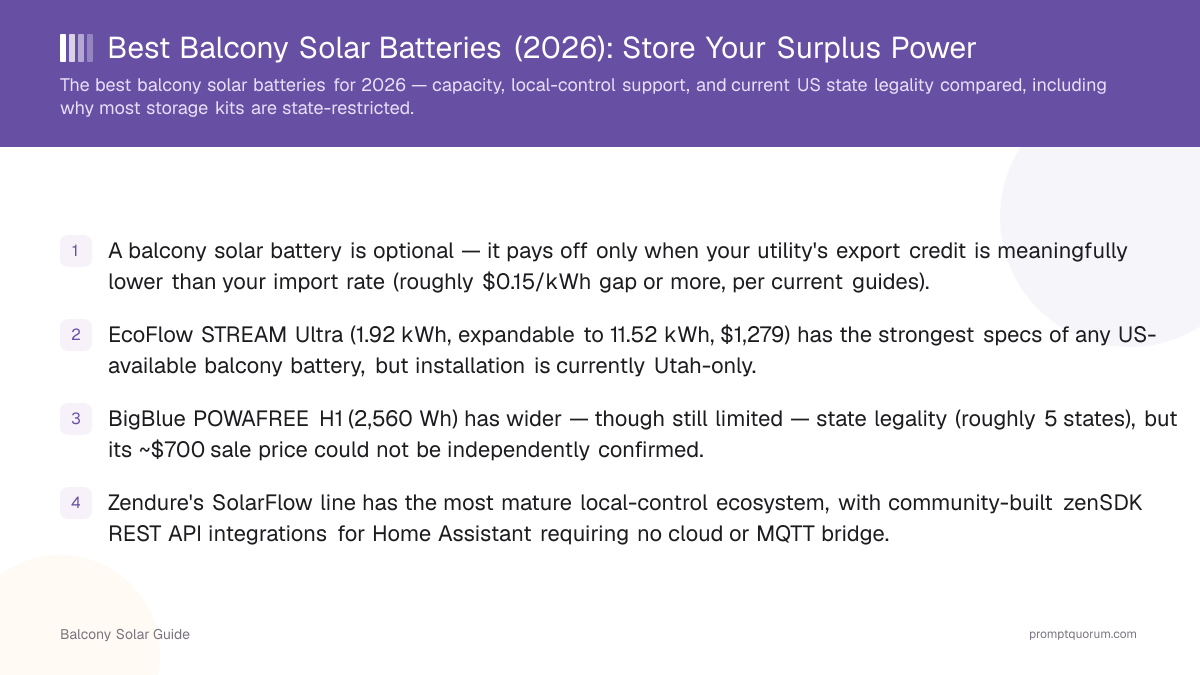 Best Balcony Solar Batteries (2026): Store Your Surplus Power

The best balcony solar batteries for 2026 — capacity, local-control support, and current US state legality compared, including why most storage kits are state-restricted.

1 A balcony solar battery is optional — it pays off only when your utility's export credit is meaningfully lower than your import rate (roughly \$0.15/kWh gap or more, per current guides).

2 EcoFlow STREAM Ultra (1.92 kWh, expandable to 11.52 kWh, \$1,279) has the strongest specs of any US-available balcony battery, but installation is currently Utah-only.

3 BigBlue POWAFREE H1 (2,560 Wh) has wider — though still limited — state legality (roughly 5 states), but its ~\$700 sale price could not be independently confirmed.

4 Zendure's SolarFlow line has the most mature local-control ecosystem, with community-built zenSDK REST API integrations for Home Assistant requiring no cloud or MQTT bridge.

Balcony Solar Guide

promptquorum.com